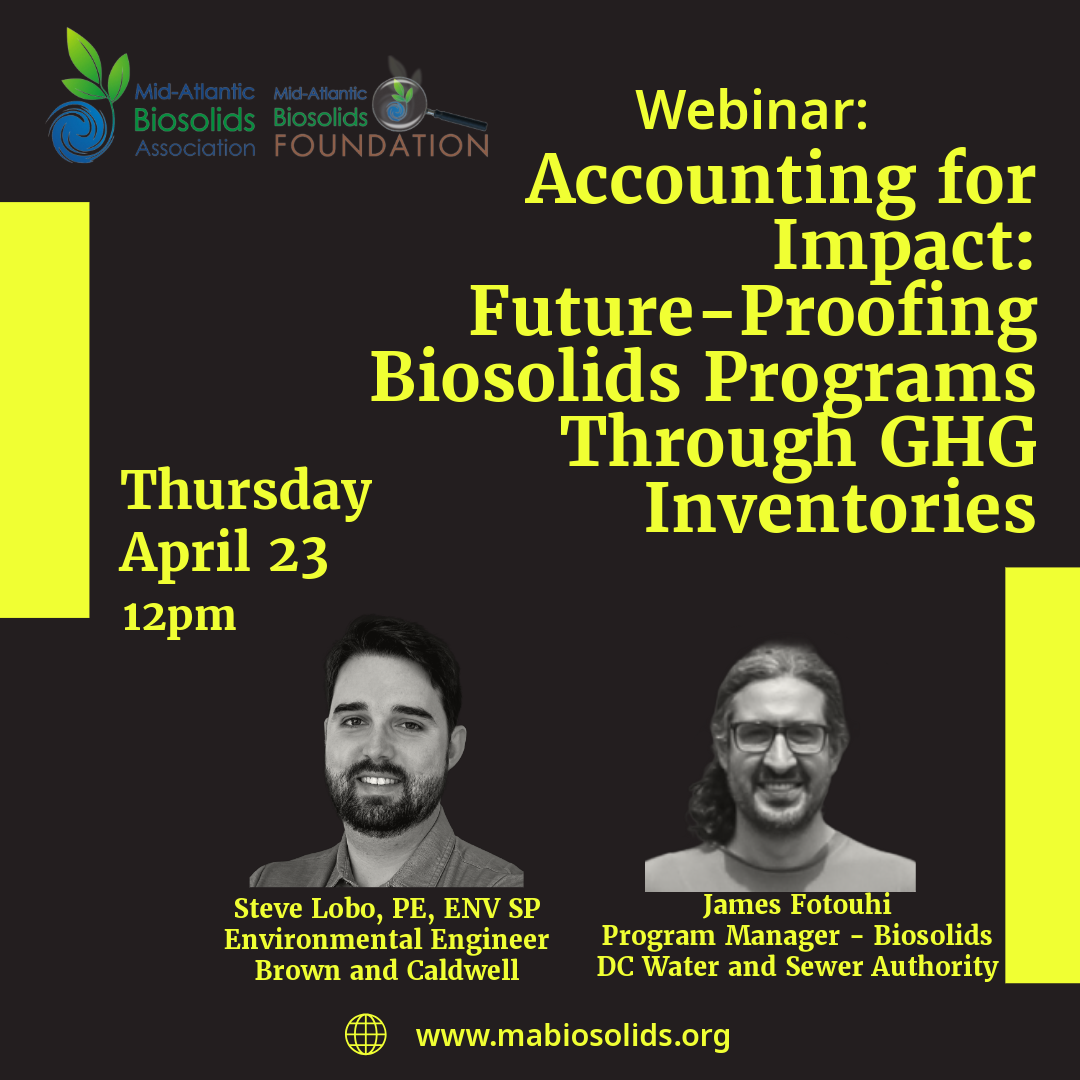 Mid-Atlantic Biosolids Association

Mid-Atlantic Biosolids FOUNDATION

Webinar:

Accounting for Impact: Future-Proofing Biosolids Programs Through GHG Inventories

Thursday April 23 12pm

Steve Lobo, PE, ENV SP
Environmental Engineer
Brown and Caldwell

James Fotouhi
Program Manager - Biosolids
DC Water and Sewer Authority

www.mabiosolids.org